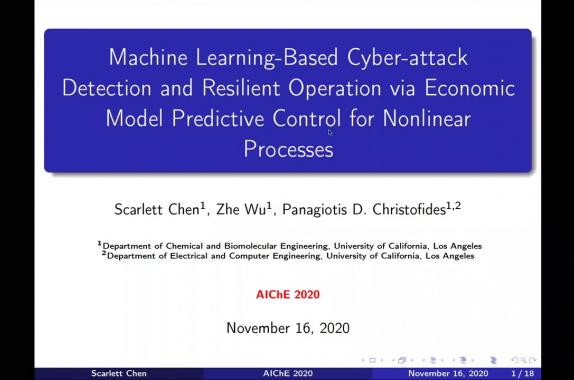 Machine Learning-Based Cyber-attack Detection and Resilient Operation via Economic Model Predictive Control for Nonlinear Processes

Scarlett Chen$^1$, Zhe Wu$^1$, Panagiotis D. Christofides$^{1,2}$

$^1$Department of Chemical and Biomolecular Engineering, University of California, Los Angeles
$^2$Department of Electrical and Computer Engineering, University of California, Los Angeles

AIChE 2020

November 16, 2020

Scarlett Chen AIChE 2020 November 16, 2020 1 / 18